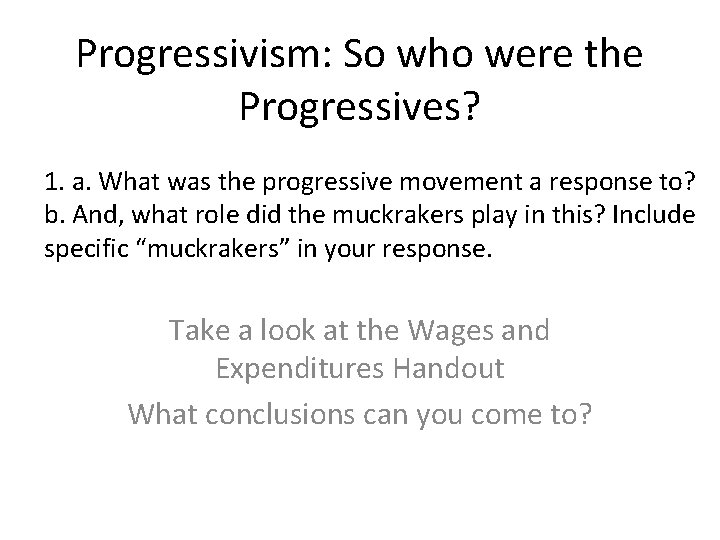 Progressivism: So who were the Progressives?

1. a. What was the progressive movement a response to? b. And, what role did the muckrakers play in this? Include specific “muckrakers” in your response.

Take a look at the Wages and Expenditures Handout

What conclusions can you come to?